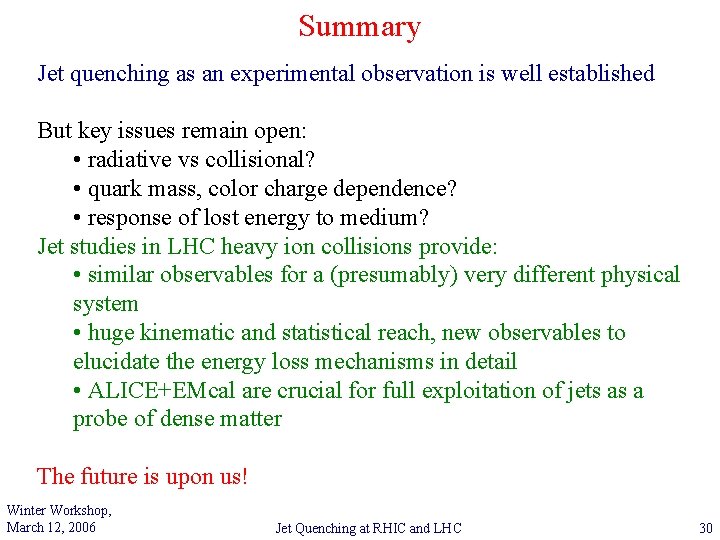 Summary

Jet quenching as an experimental observation is well established

But key issues remain open:
• radiative vs collisional?
• quark mass, color charge dependence?
• response of lost energy to medium?

Jet studies in LHC heavy ion collisions provide:
• similar observables for a (presumably) very different physical system
• huge kinematic and statistical reach, new observables to elucidate the energy loss mechanisms in detail
• ALICE+EMcal are crucial for full exploitation of jets as a probe of dense matter

The future is upon us!

Winter Workshop, March 12, 2006

Jet Quenching at RHIC and LHC

30